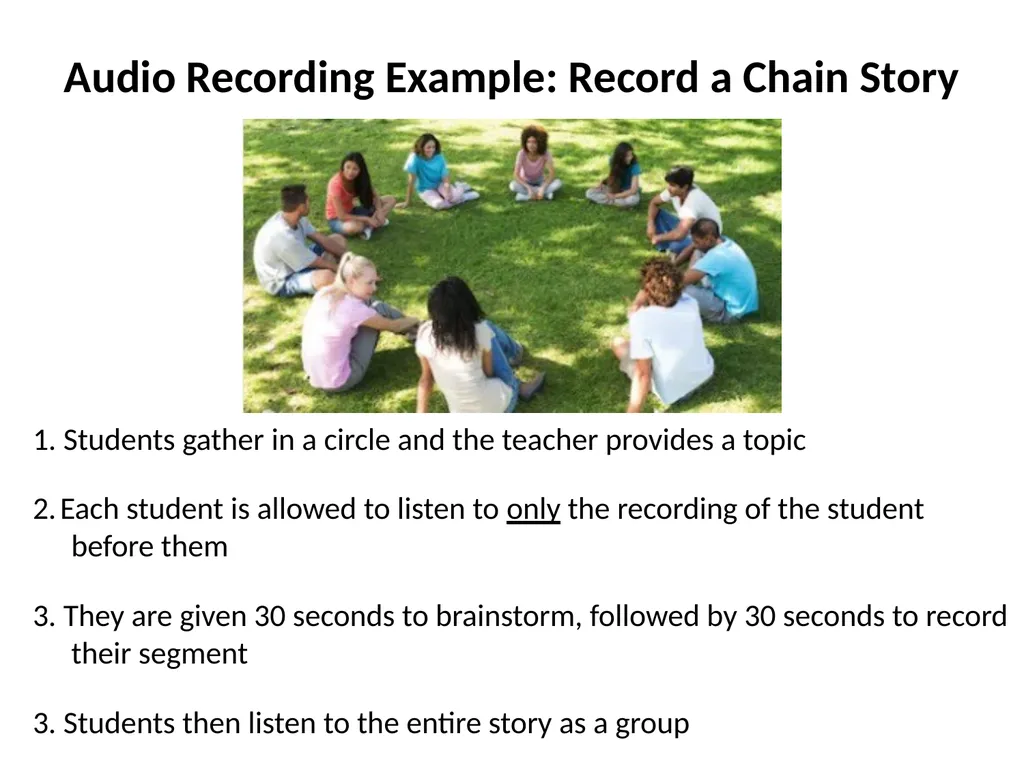 Audio Recording Example: Record a Chain Story

1. Students gather in a circle and the teacher provides a topic

2. Each student is allowed to listen to only the recording of the student before them

3. They are given 30 seconds to brainstorm, followed by 30 seconds to record their segment

3. Students then listen to the entire story as a group